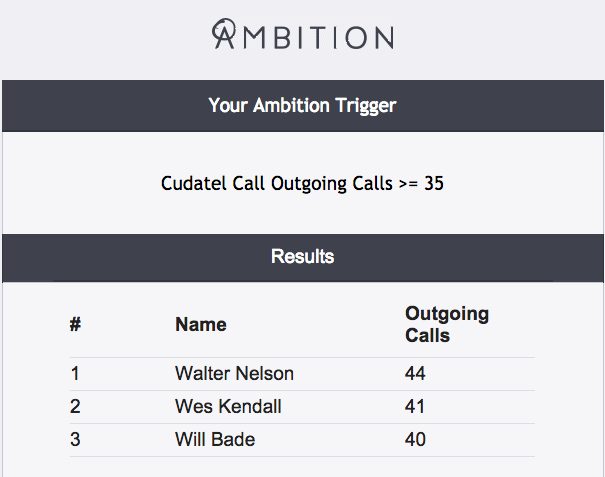 AMBITION

Your Ambition Trigger

Cudatel Call Outgoing Calls >= 35

Results

| # | Name | Outgoing Calls |
|---|---|---|
| 1 | Walter Nelson | 44 |
| 2 | Wes Kendall | 41 |
| 3 | Will Bade | 40 |